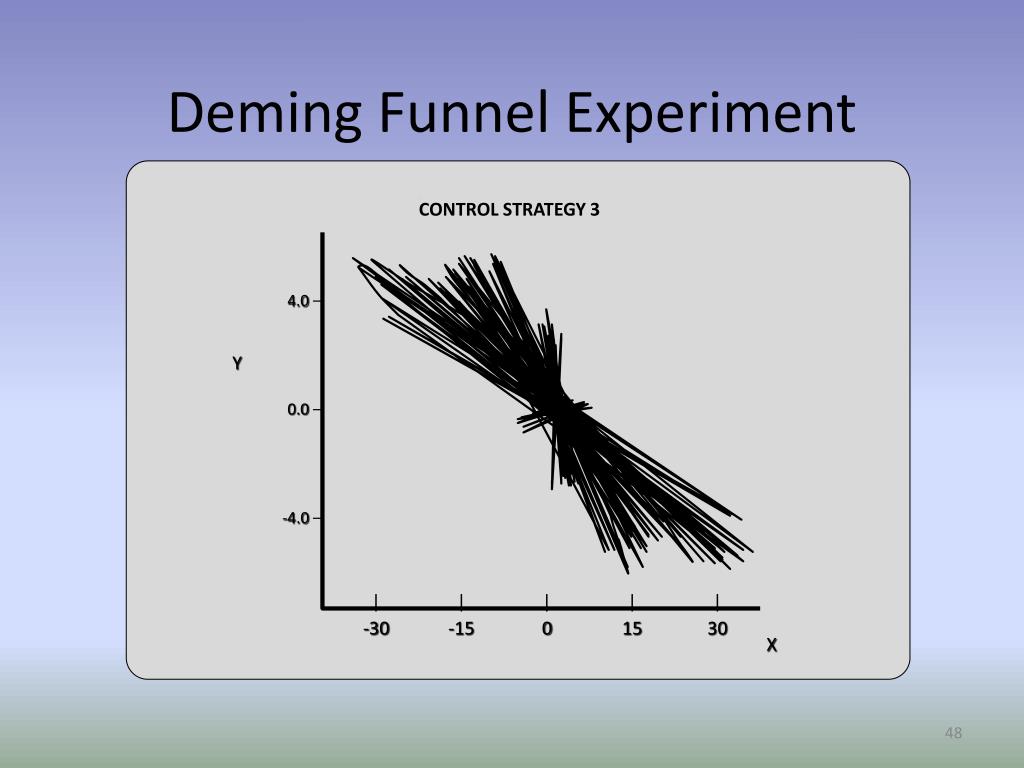 Deming Funnel Experiment

CONTROL STRATEGY 3

4.0

Y

0.0

-4.0

-30
-15
0
15
30
X

48